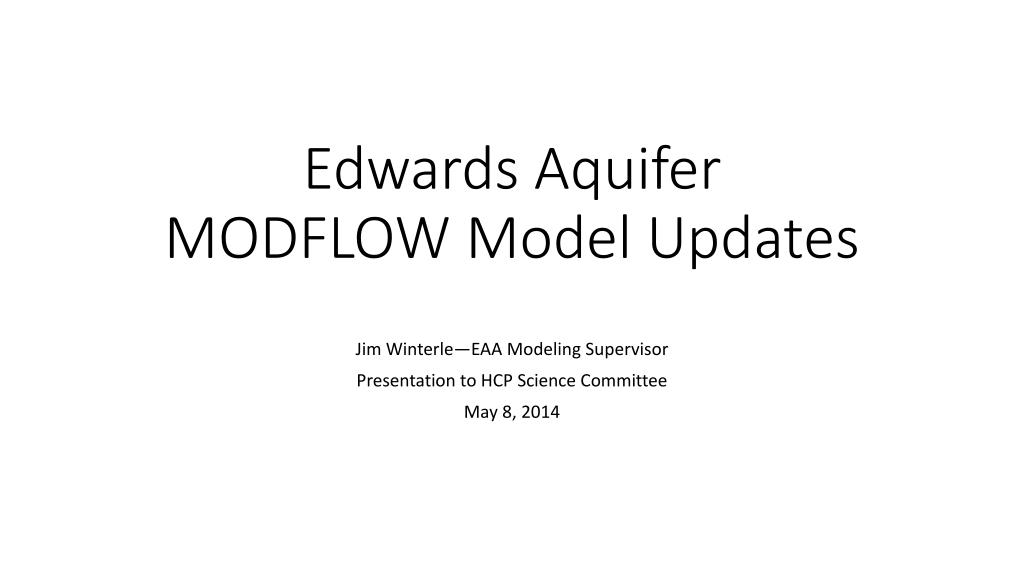 Edwards Aquifer
MODFLOW Model Updates

Jim Winterle—EAA Modeling Supervisor

Presentation to HCP Science Committee

May 8, 2014